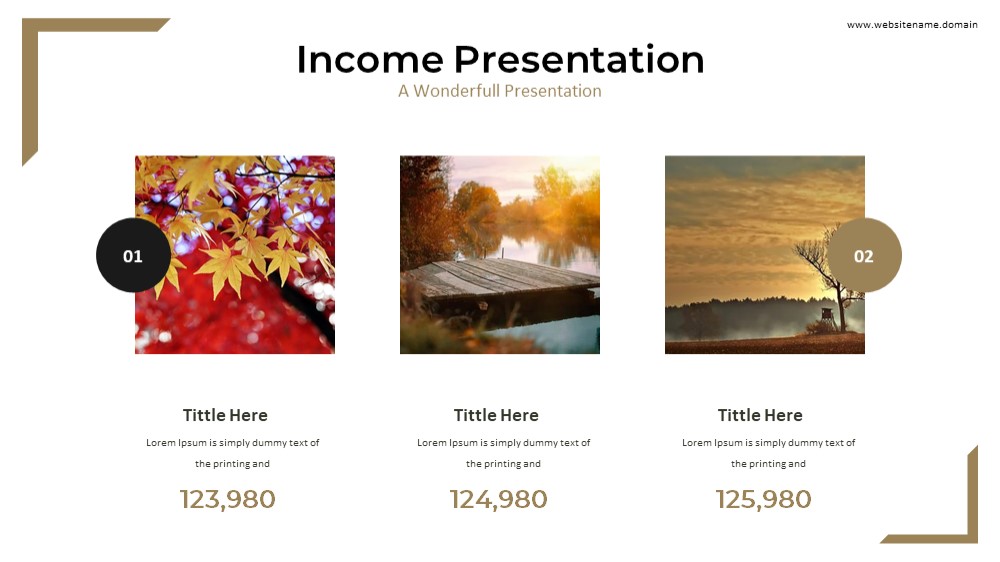 www.websitename.domain

Income Presentation

A Wonderfull Presentation

01

02

Tittle Here

Lorem Ipsum is simply dummy text of the printing and

123,980

Tittle Here

Lorem Ipsum is simply dummy text of the printing and

124,980

Tittle Here

Lorem Ipsum is simply dummy text of the printing and

125,980